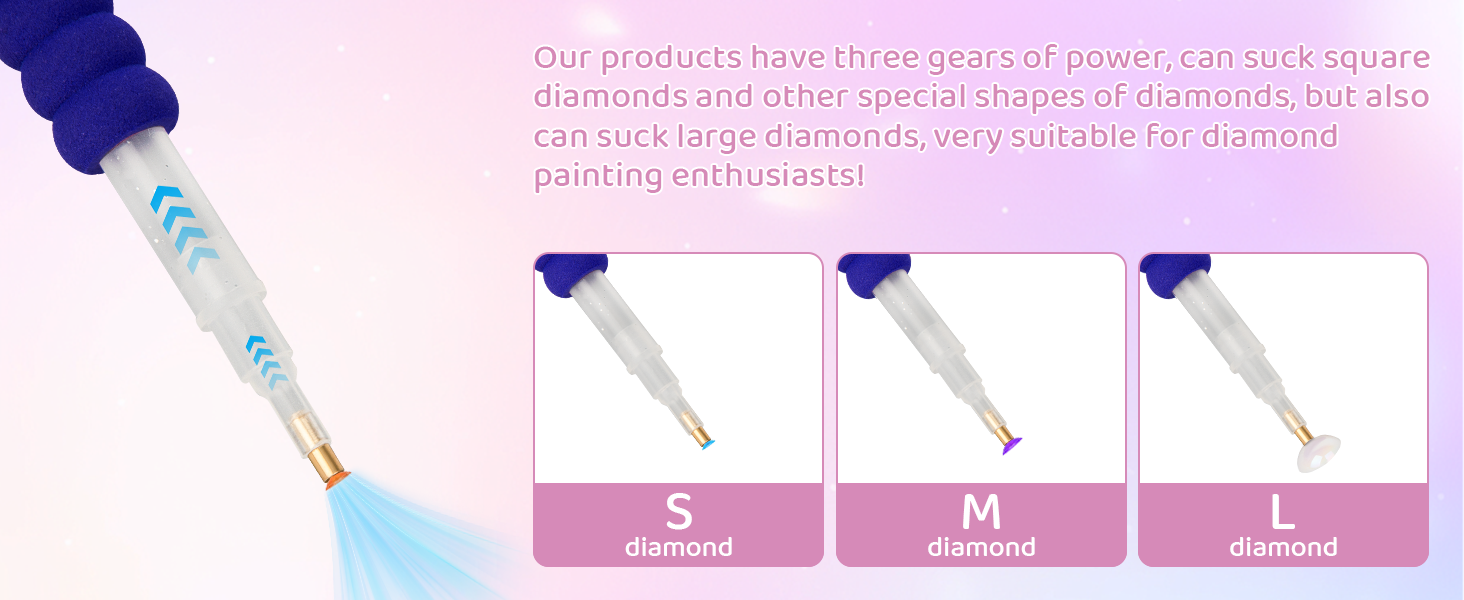 Our products have three gears of power, can suck square diamonds and other special shapes of diamonds, but also can suck large diamonds, very suitable for diamond painting enthusiasts!

S
diamond

M
diamond

L
diamond